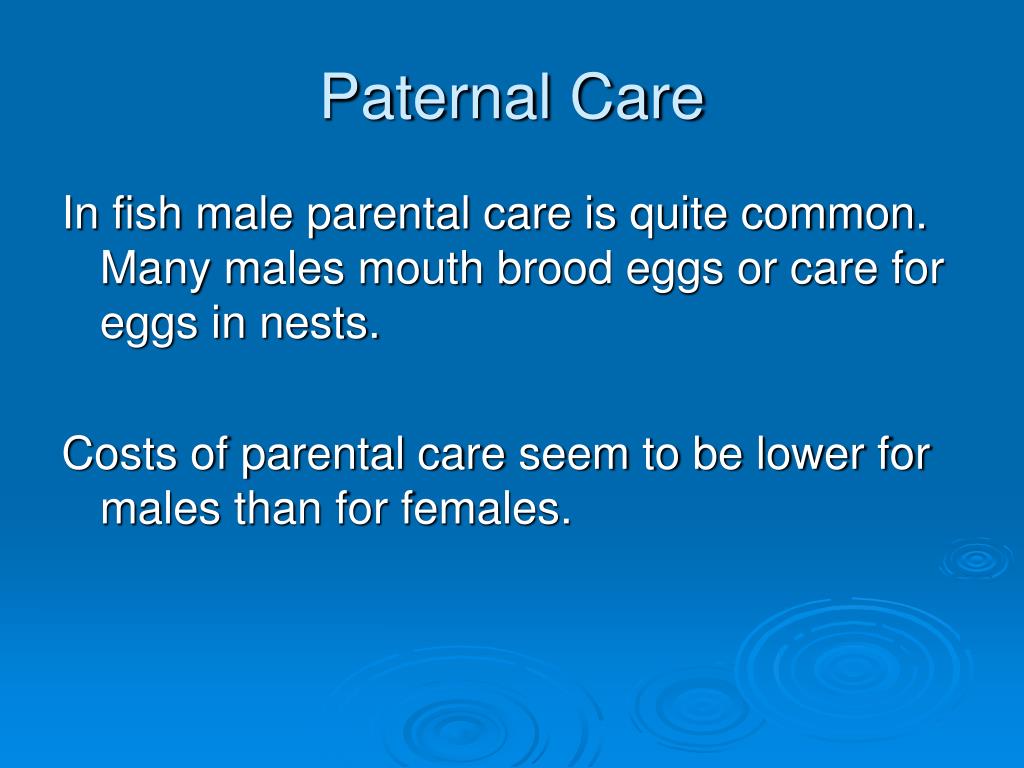 Paternal Care

In fish male parental care is quite common. Many males mouth brood eggs or care for eggs in nests.

Costs of parental care seem to be lower for males than for females.